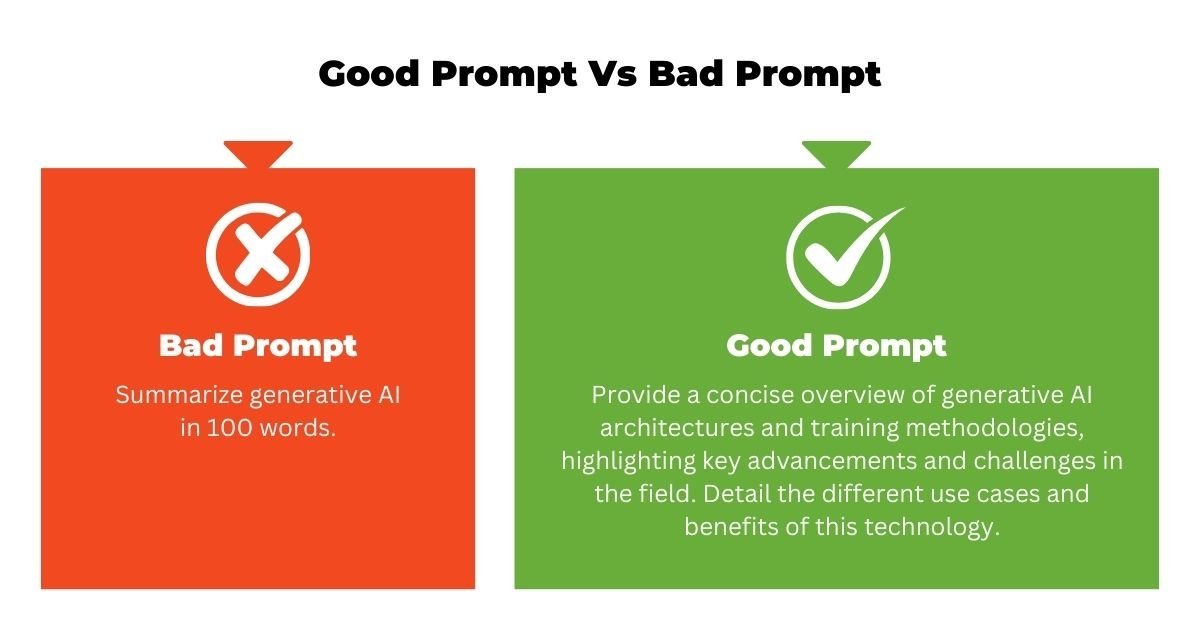 Good Prompt Vs Bad Prompt

Bad Prompt

Summarize generative AI in 100 words.

Good Prompt

Provide a concise overview of generative AI architectures and training methodologies, highlighting key advancements and challenges in the field. Detail the different use cases and benefits of this technology.